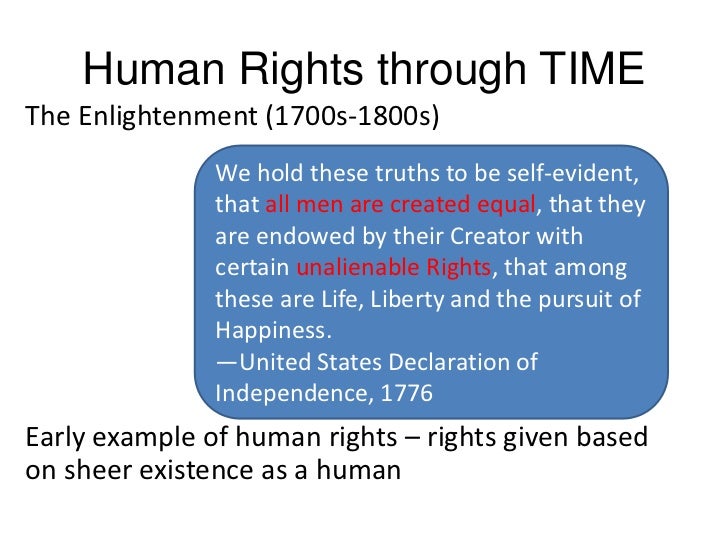 Human Rights through TIME

The Enlightenment (1700s-1800s)

We hold these truths to be self-evident, that all men are created equal, that they are endowed by their Creator with certain unalienable Rights, that among these are Life, Liberty and the pursuit of Happiness.
—United States Declaration of Independence, 1776

Early example of human rights – rights given based on sheer existence as a human